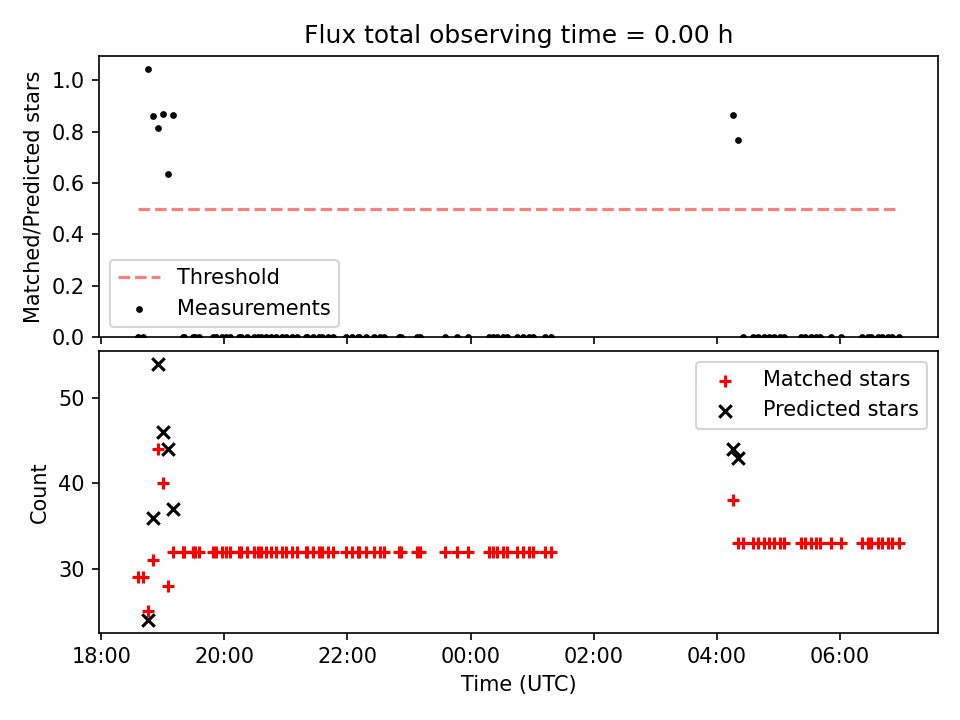 Flux total observing time = 0.00 h

Matched/Predicted stars

1.0
0.8
0.6
0.4
0.2
0.0

Threshold
Measurements

Count

50
40
30

Matched stars
Predicted stars

18:00
20:00
22:00
00:00
02:00
04:00
06:00

Time (UTC)